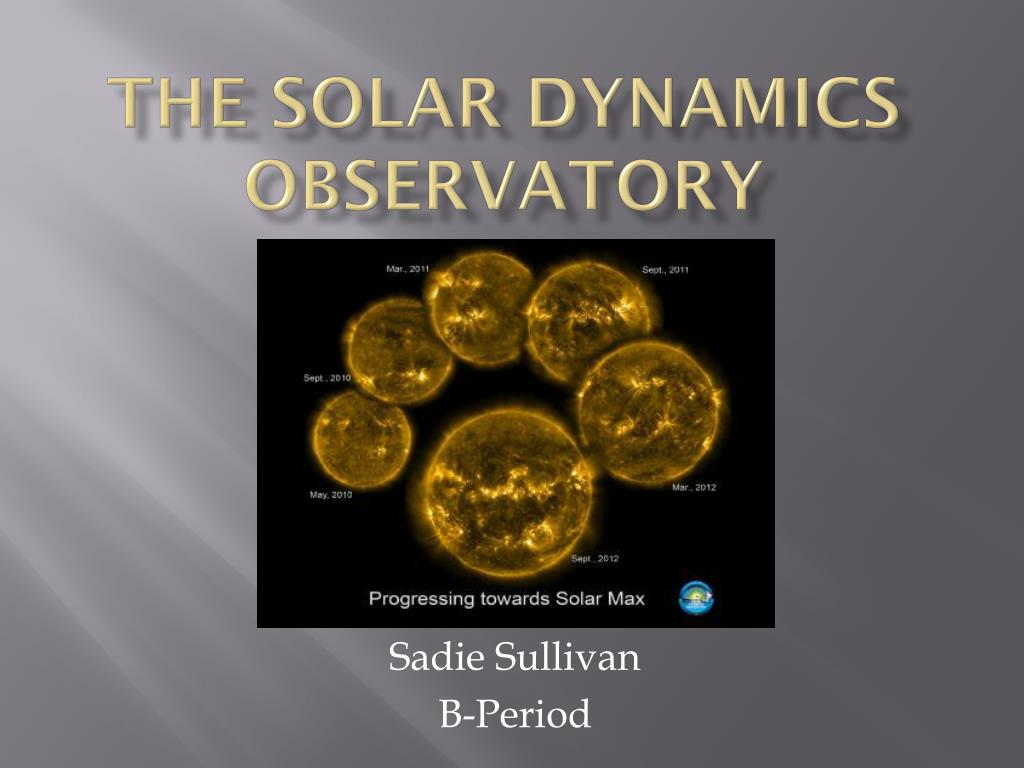 THE SOLAR DYNAMICS OBSERVATORY

Mar., 2011
Sept., 2011
Sept., 2010
May, 2010
Mar., 2012
Sept., 2012
Progressing towards Solar Max

Sadie Sullivan
B-Period